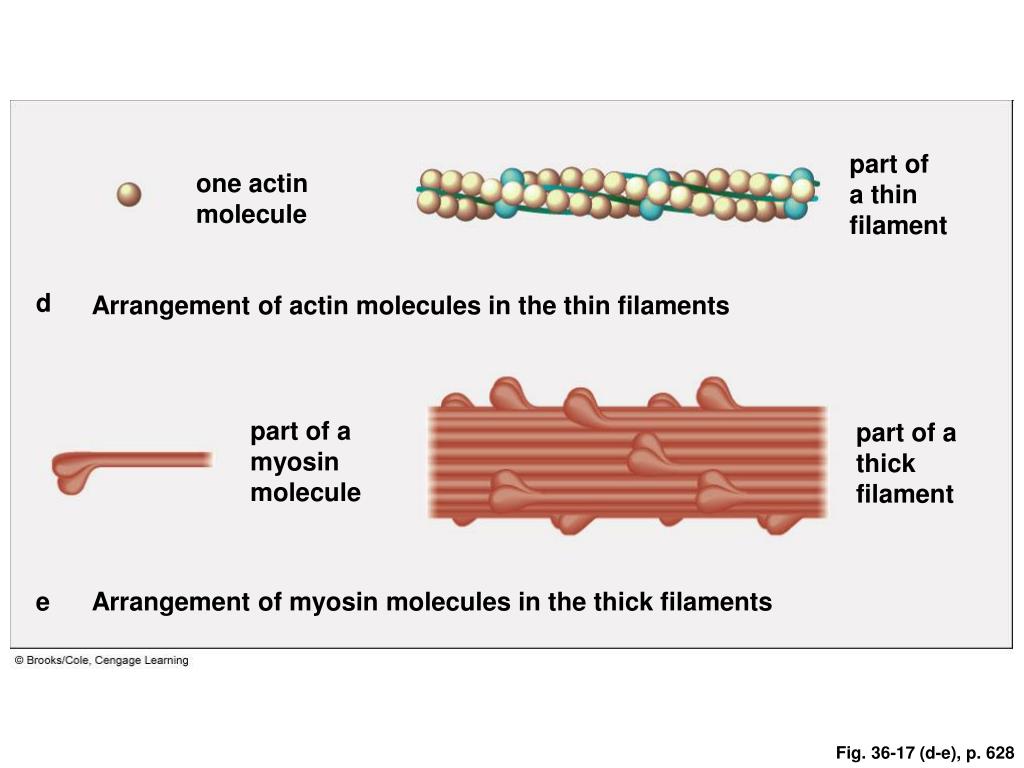 one actin molecule

part of a thin filament

d Arrangement of actin molecules in the thin filaments

part of a myosin molecule

part of a thick filament

e Arrangement of myosin molecules in the thick filaments

© Brooks/Cole, Cengage Learning

Fig. 36-17 (d-e), p. 628